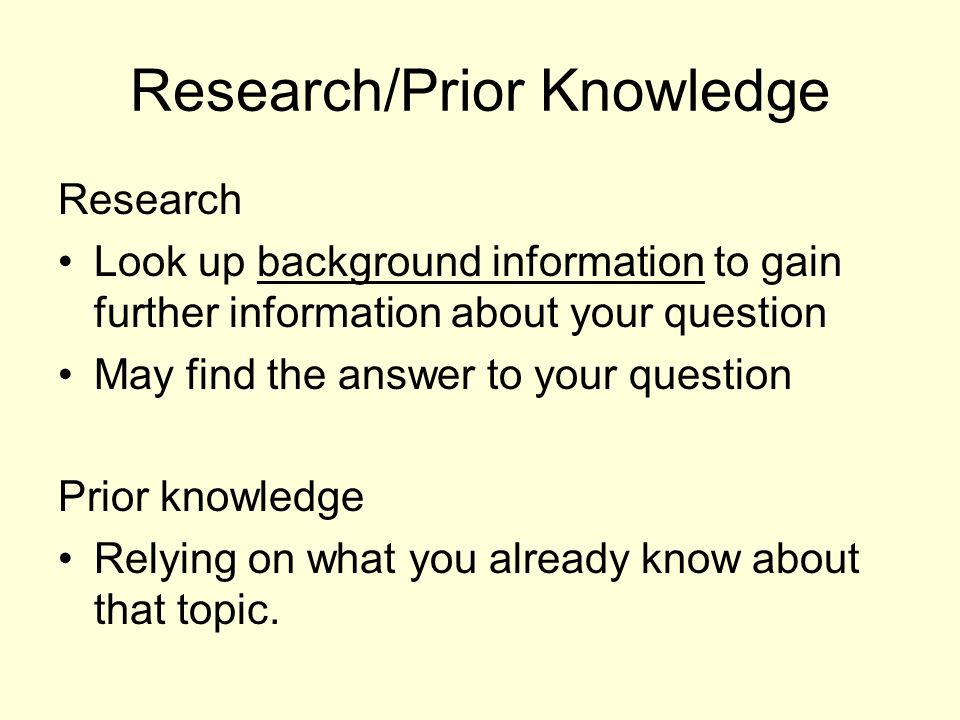 Research/Prior Knowledge

Research

• Look up background information to gain further information about your question

• May find the answer to your question

Prior knowledge

• Relying on what you already know about that topic.